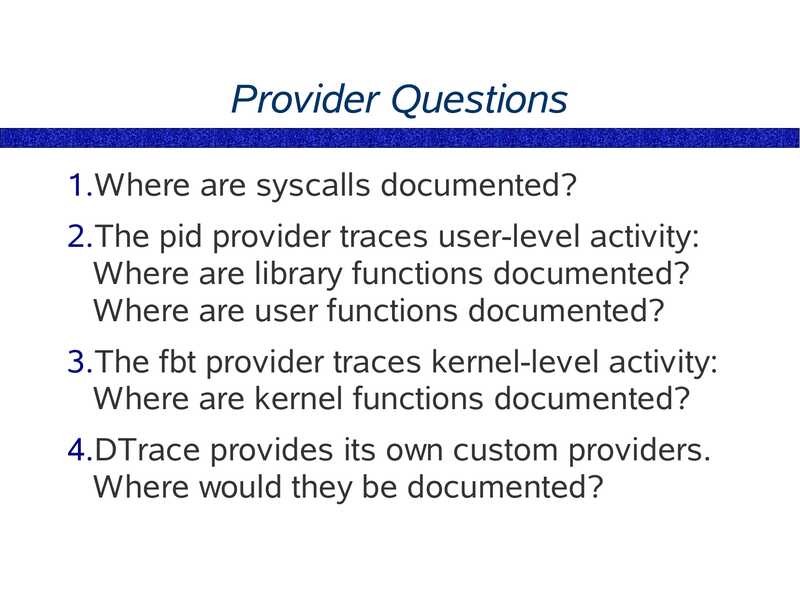 Provider Questions

1.Where are syscalls documented?

2.The pid provider traces user-level activity: Where are library functions documented? Where are user functions documented?

3.The fbt provider traces kernel-level activity: Where are kernel functions documented?

4.DTrace provides its own custom providers. Where would they be documented?